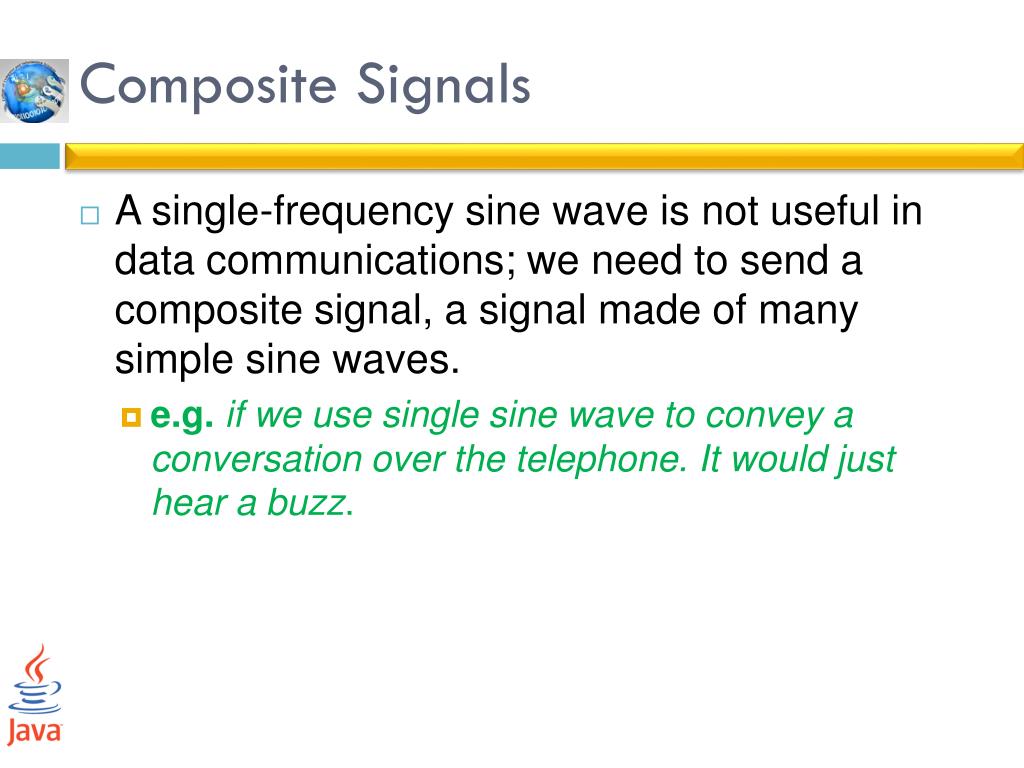 Composite Signals

A single-frequency sine wave is not useful in data communications; we need to send a composite signal, a signal made of many simple sine waves.

e.g. if we use single sine wave to convey a conversation over the telephone. It would just hear a buzz.

Java